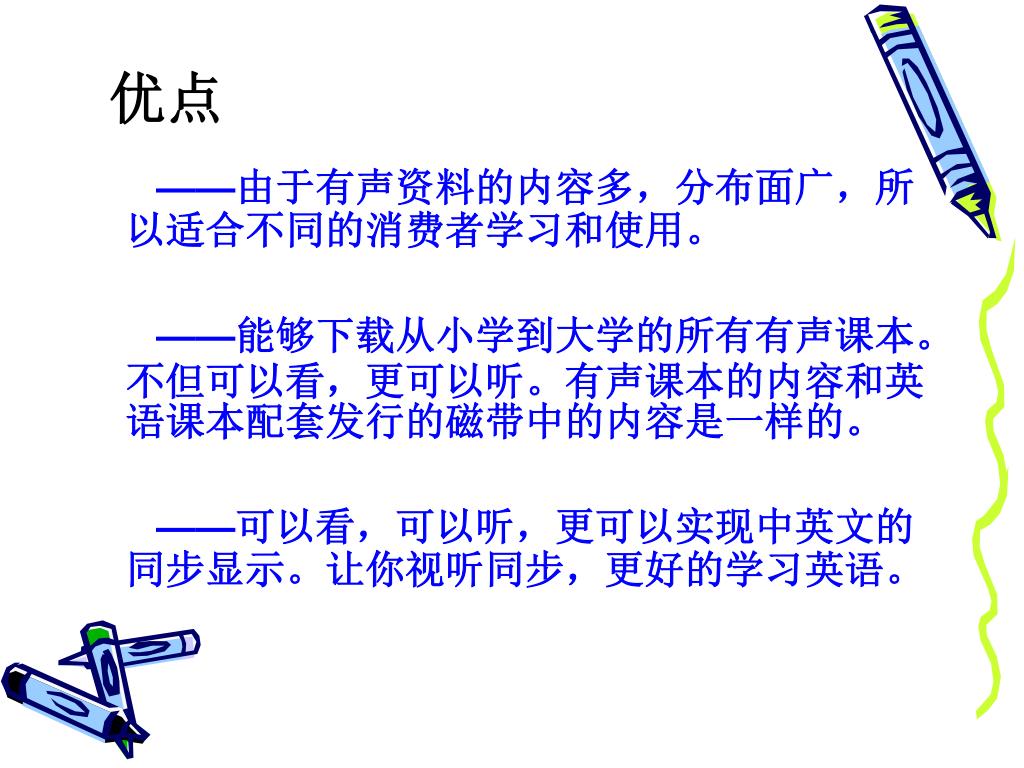 优点

——由于有声资料的内容多，分布面广，所以适合不同的消费者学习和使用。

——能够下载从小学到大学的所有有声课本。不但可以看，更可以听。有声课本的内容和英语课本配套发行的磁带中的内容是一样的。

——可以看，可以听，更可以实现中英文的同步显示。让你视听同步，更好的学习英语。